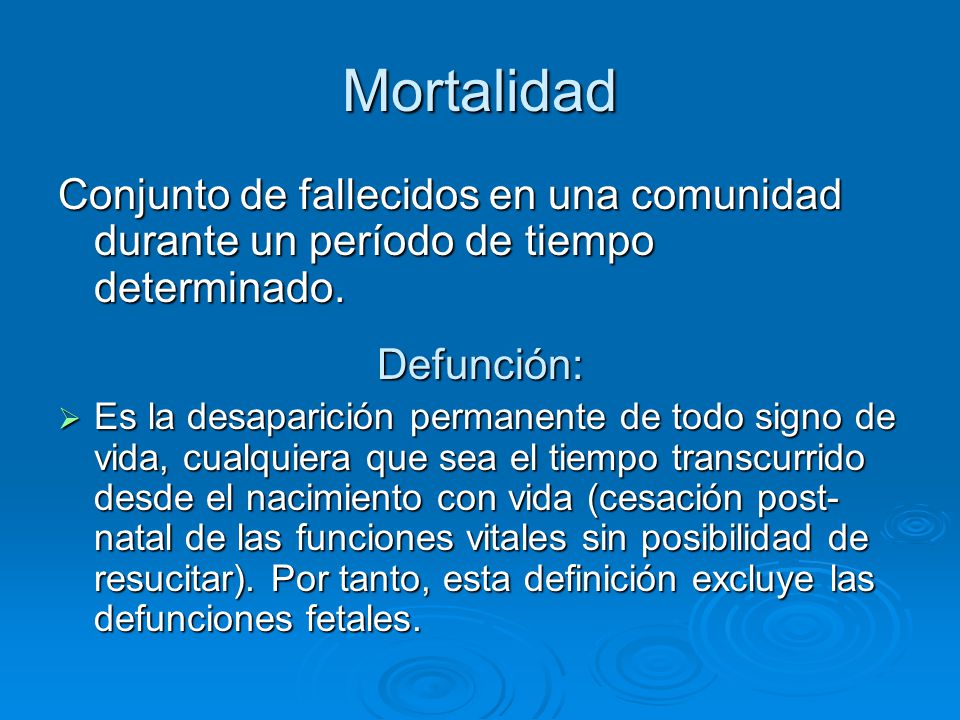 Mortalidad

Conjunto de fallecidos en una comunidad durante un período de tiempo determinado.

Defunción:

➢ Es la desaparición permanente de todo signo de vida, cualquiera que sea el tiempo transcurrido desde el nacimiento con vida (cesación post-natal de las funciones vitales sin posibilidad de resucitar). Por tanto, esta definición excluye las defunciones fetales.